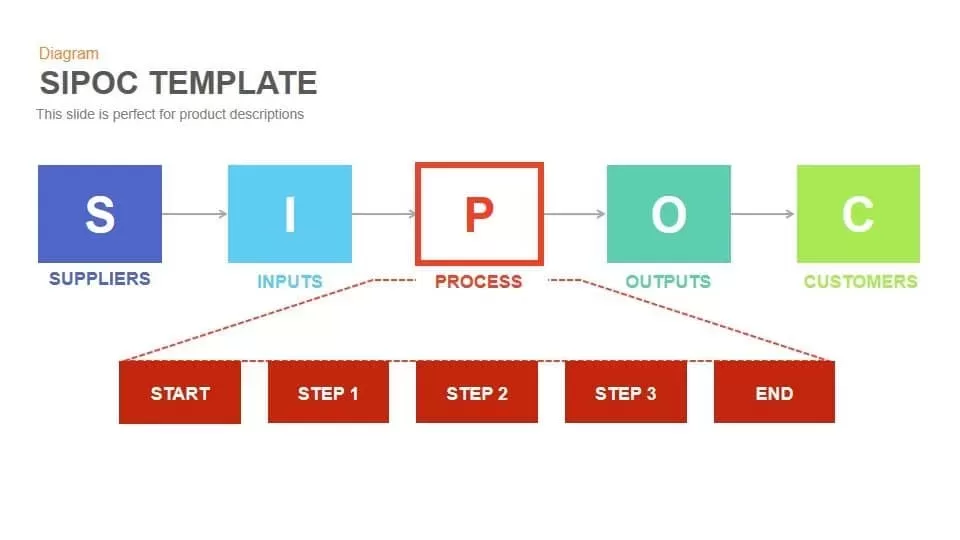 Diagram
SIPOC TEMPLATE
This slide is perfect for product descriptions

S
SUPPLIERS

I
INPUTS

P
PROCESS

O
OUTPUTS

C
CUSTOMERS

START
STEP 1
STEP 2
STEP 3
END